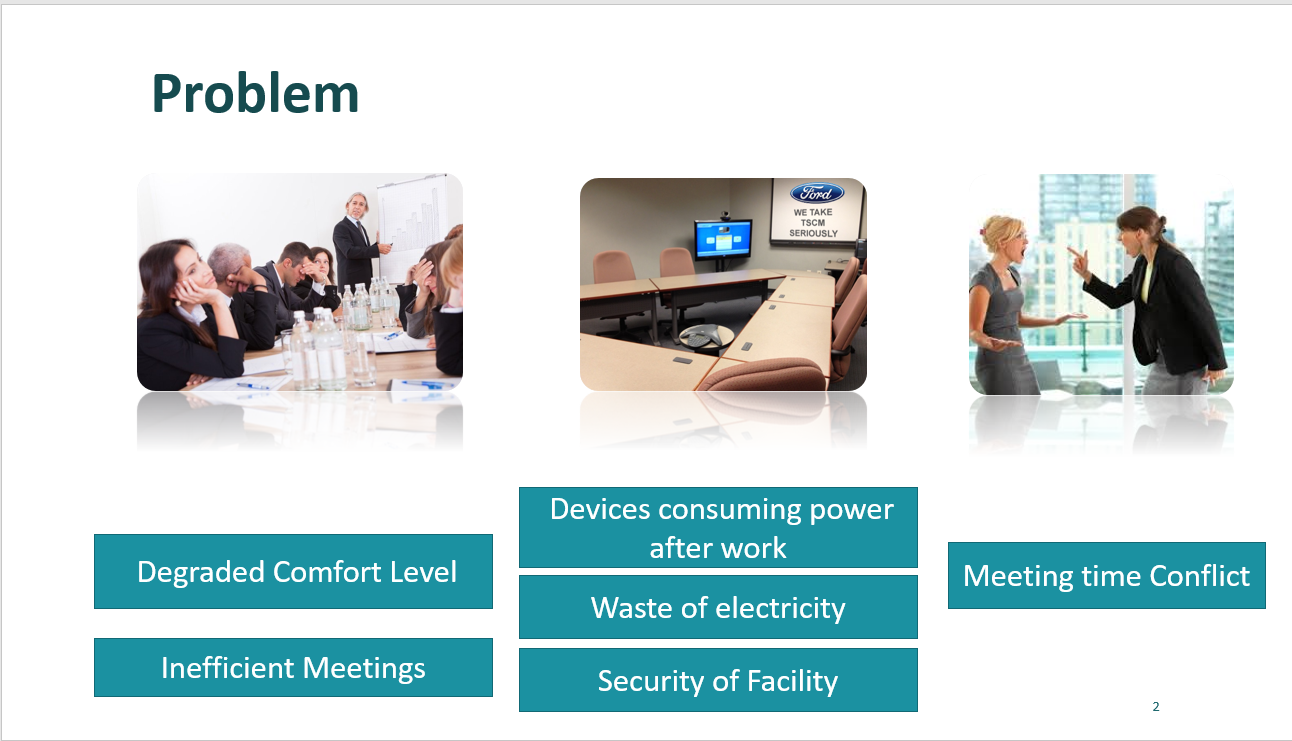 Problem

Ford
WE TAKE
TSCM
SERIOUSLY

Degraded Comfort Level

Inefficient Meetings

Devices consuming power after work

Waste of electricity

Security of Facility

Meeting time Conflict

2